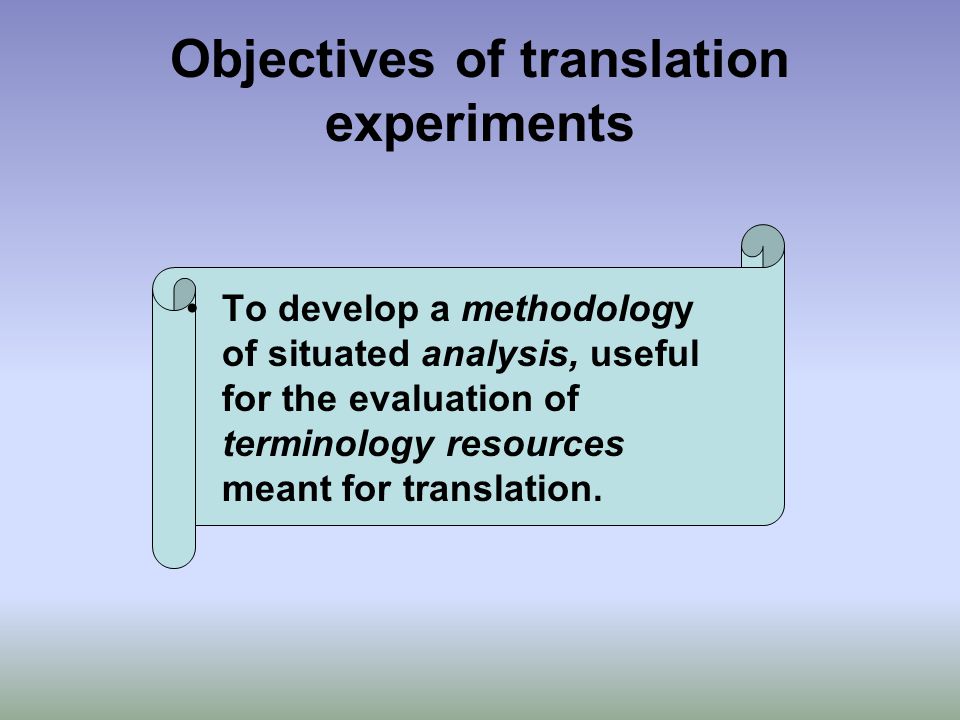 Objectives of translation experiments

• To develop a methodology of situated analysis, useful for the evaluation of terminology resources meant for translation.